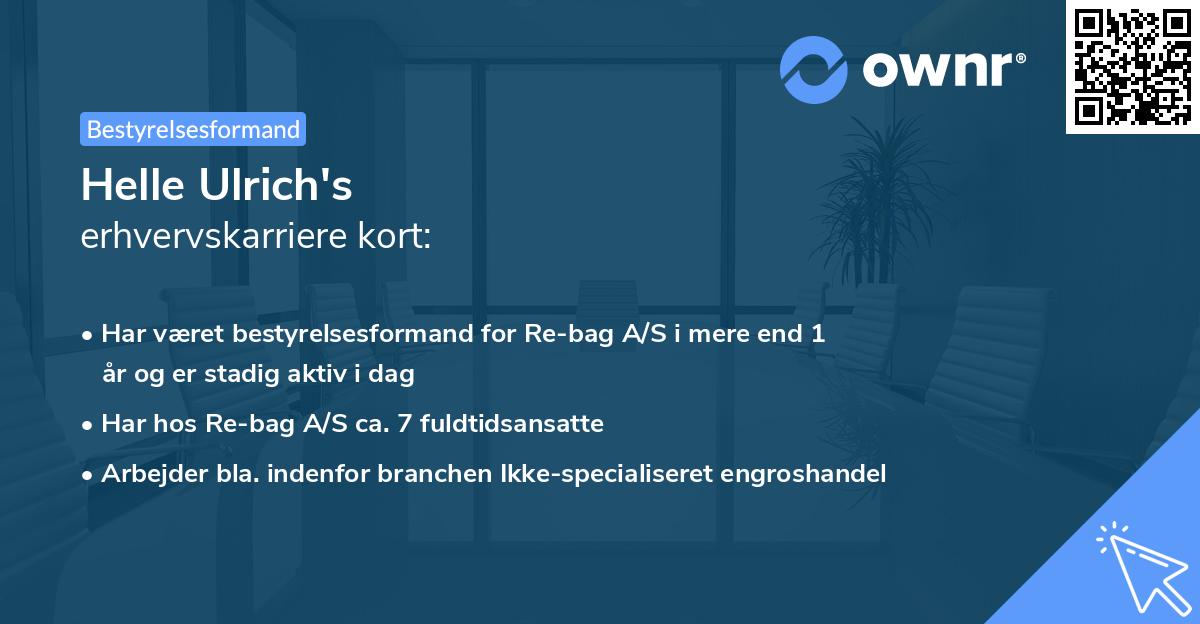 ownr®

Bestyrelsesformand

Helle Ulrich's
erhvervskarriere kort:

• Har været bestyrelsesformand for Re-bag A/S i mere end 1 år og er stadig aktiv i dag
• Har hos Re-bag A/S ca. 7 fuldtidsansatte
• Arbejder bla. indenfor branchen Ikke-specialiseret engroshandel